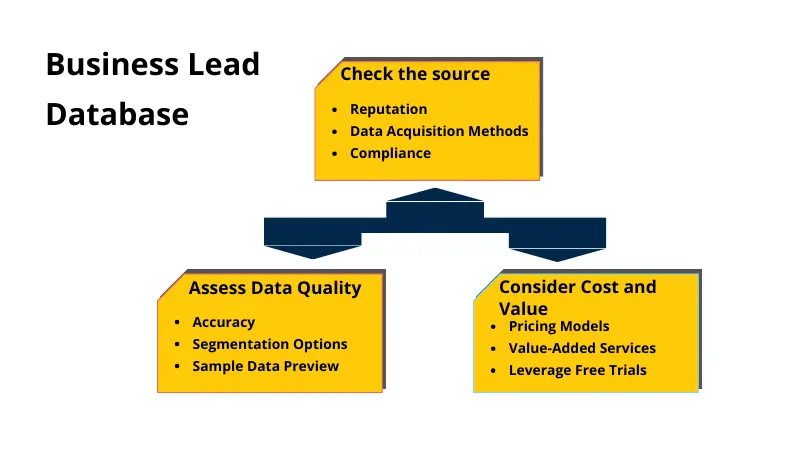 Business Lead Database

Check the source
- Reputation
- Data Acquisition Methods
- Compliance

Assess Data Quality
- Accuracy
- Segmentation Options
- Sample Data Preview

Consider Cost and Value
- Pricing Models
- Value-Added Services
- Leverage Free Trials